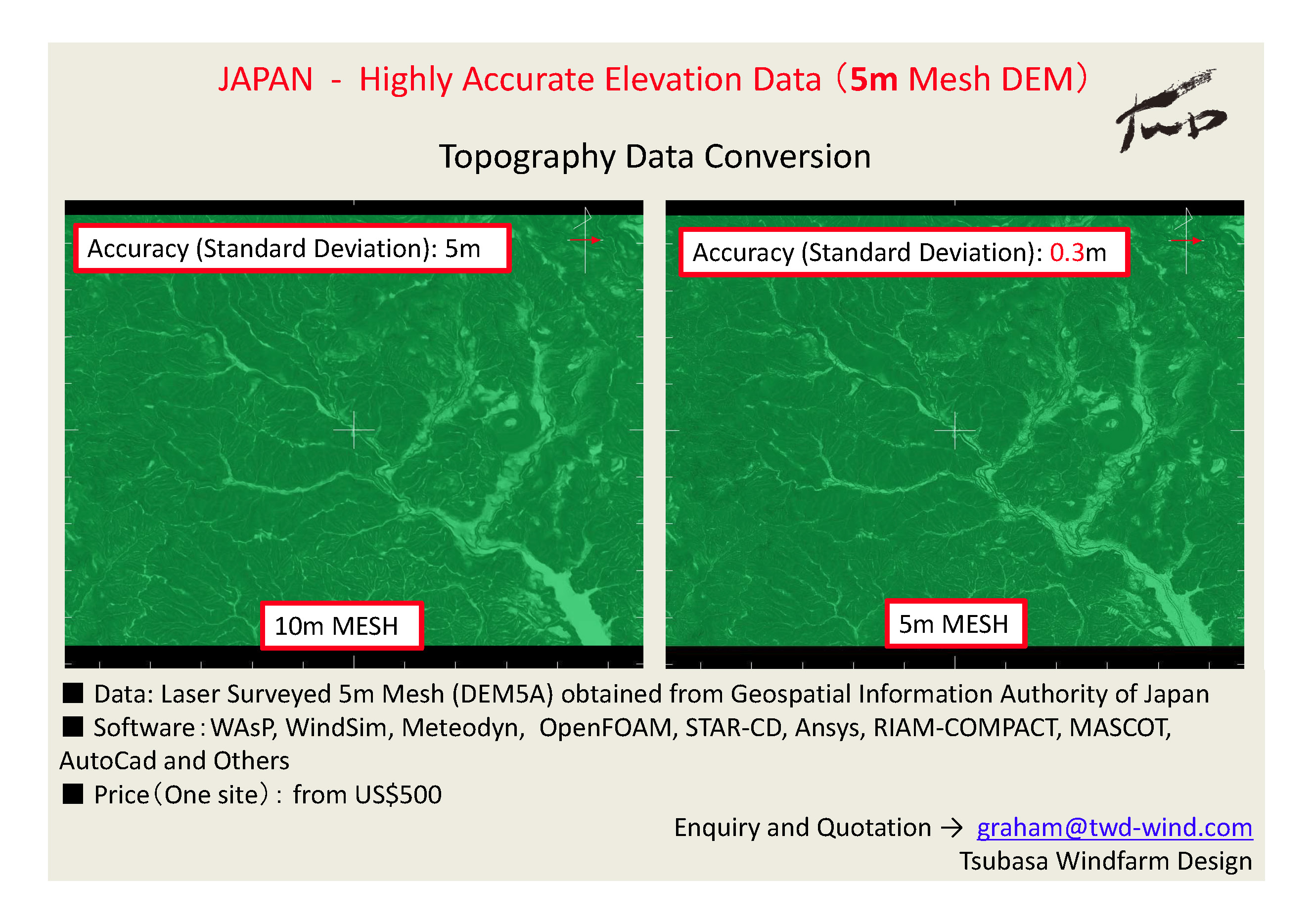 JAPAN - Highly Accurate Elevation Data（5m Mesh DEM）

TWD

Topography Data Conversion

Accuracy (Standard Deviation): 5m

10m MESH

Accuracy (Standard Deviation): 0.3m

5m MESH

■ Data: Laser Surveyed 5m Mesh (DEM5A) obtained from Geospatial Information Authority of Japan
■ Software：WAsP, WindSim, Meteodyn, OpenFOAM, STAR-CD, Ansys, RIAM-COMPACT, MASCOT, AutoCad and Others
■ Price（One site）: from US$500

Enquiry and Quotation → graham@twd-wind.com
Tsubasa Windfarm Design